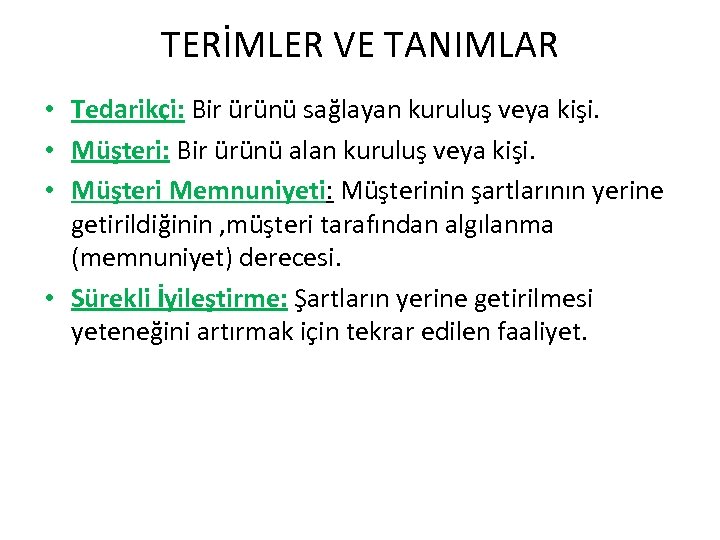 TERİMLER VE TANIMLAR

• Tedarikçi: Bir ürünü sağlayan kuruluş veya kişi.
• Müşteri: Bir ürünü alan kuruluş veya kişi.
• Müşteri Memnuniyeti: Müşterinin şartlarının yerine getirildiğinin ,müşteri tarafından algılanma (memnuniyet) derecesi.
• Sürekli İyileştirme: Şartların yerine getirilmesi yeteneğini artırmak için tekrar edilen faaliyet.